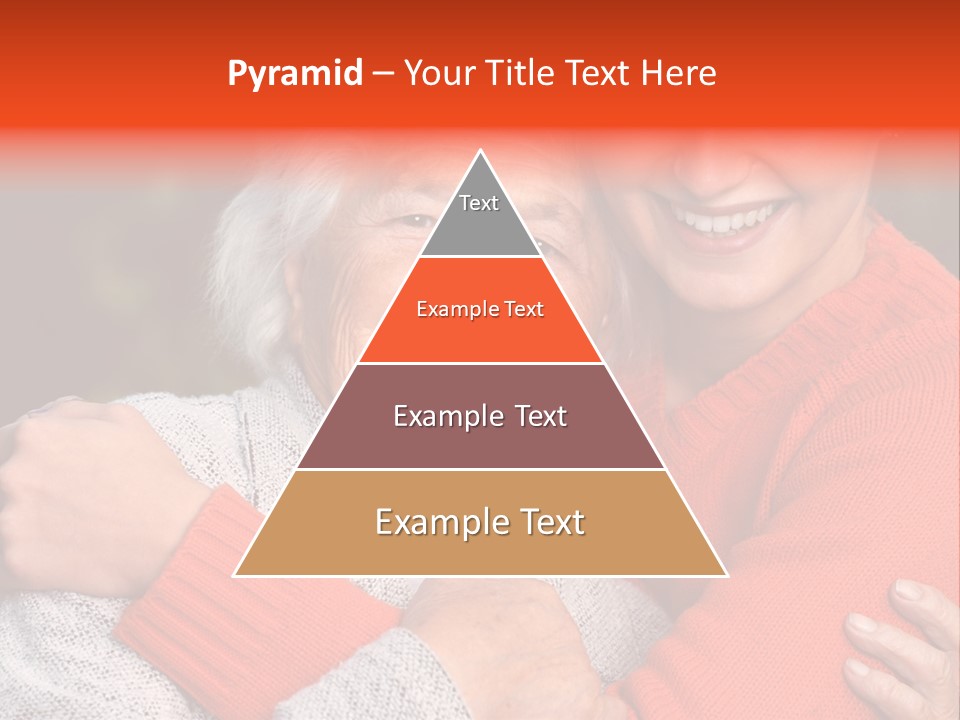 Pyramid – Your Title Text Here

Text

Example Text

Example Text

Example Text